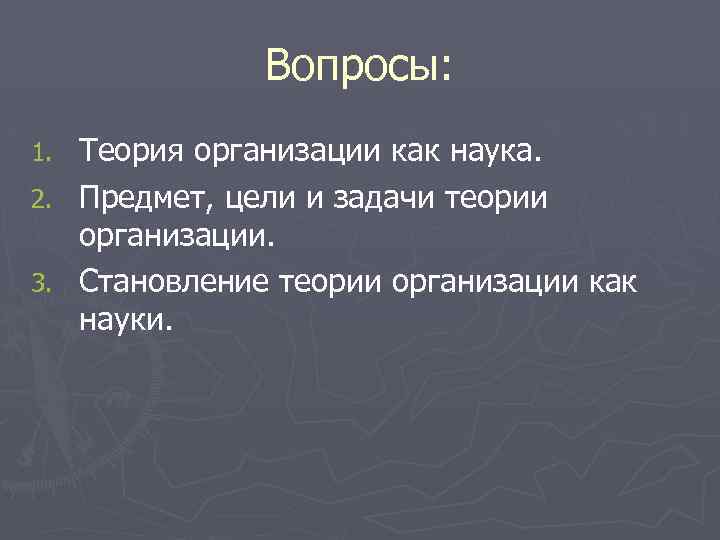 Вопросы:

1. Теория организации как наука.
2. Предмет, цели и задачи теории организации.
3. Становление теории организации как науки.